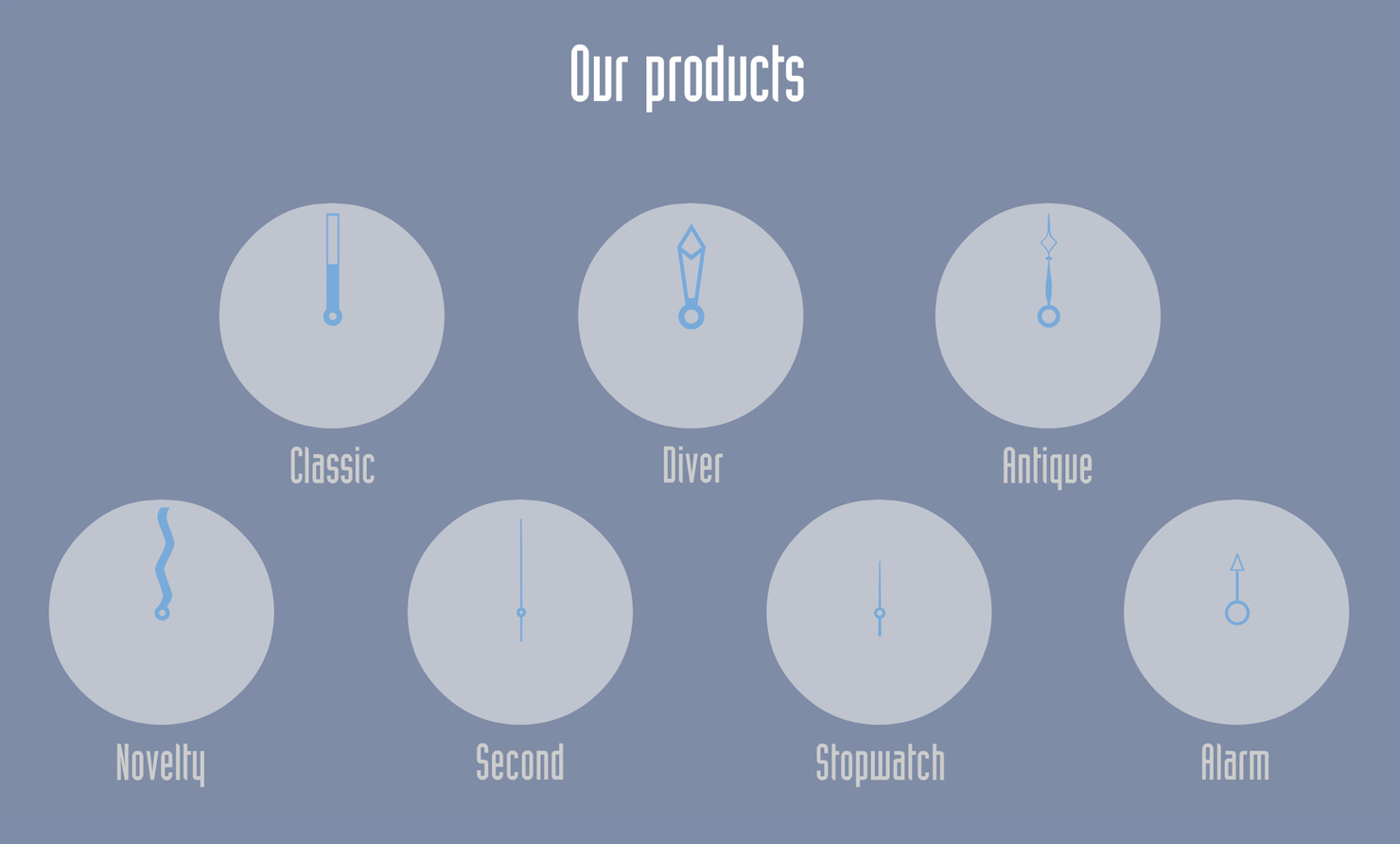 Our products

Classic

Diver

Antique

Novelty

Second

Stopwatch

Alarm